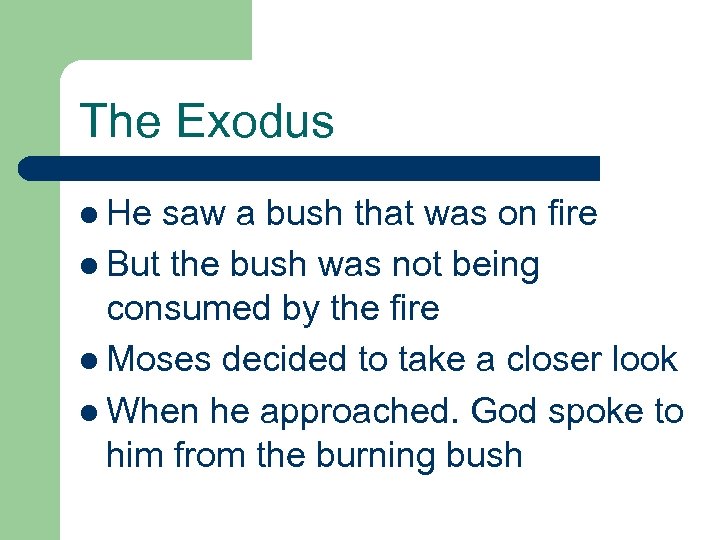 The Exodus

- He saw a bush that was on fire
- But the bush was not being consumed by the fire
- Moses decided to take a closer look
- When he approached. God spoke to him from the burning bush